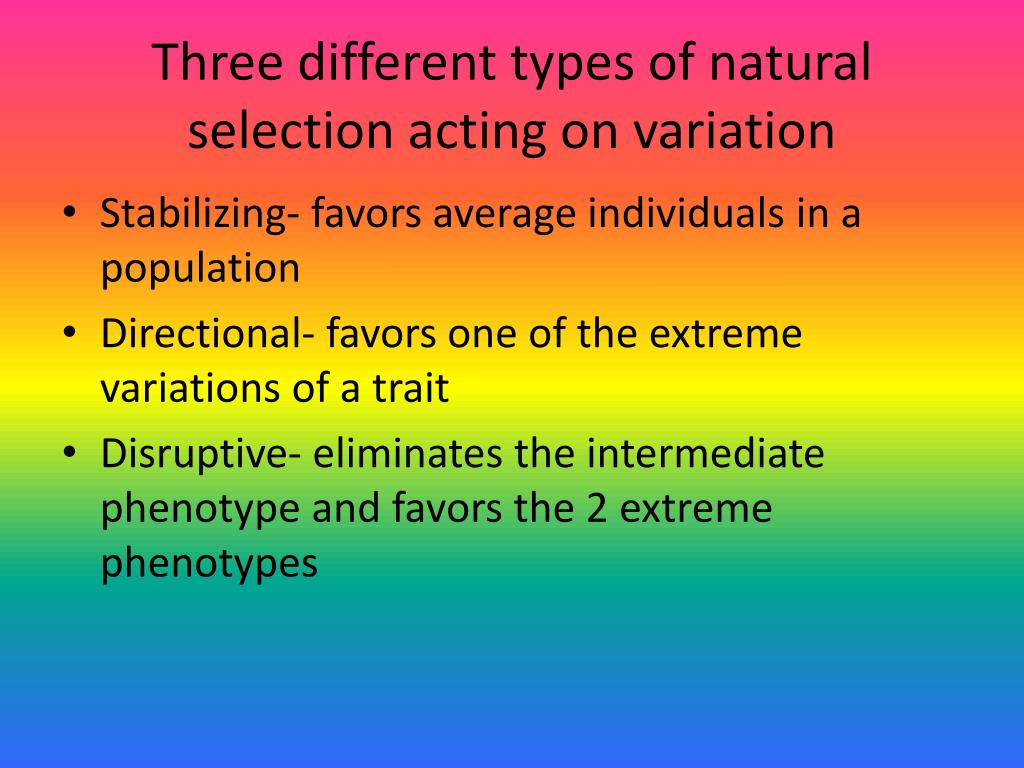 Three different types of natural selection acting on variation

• Stabilizing- favors average individuals in a population
• Directional- favors one of the extreme variations of a trait
• Disruptive- eliminates the intermediate phenotype and favors the 2 extreme phenotypes